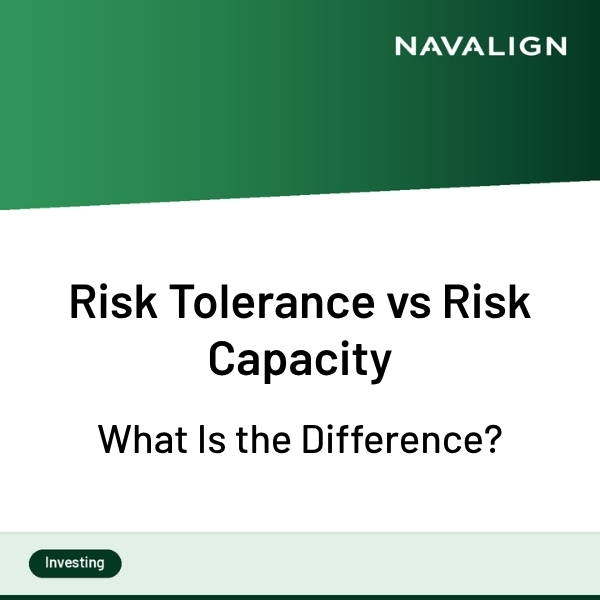 NAVALIGN

Risk Tolerance vs Risk Capacity

What Is the Difference?

Investing